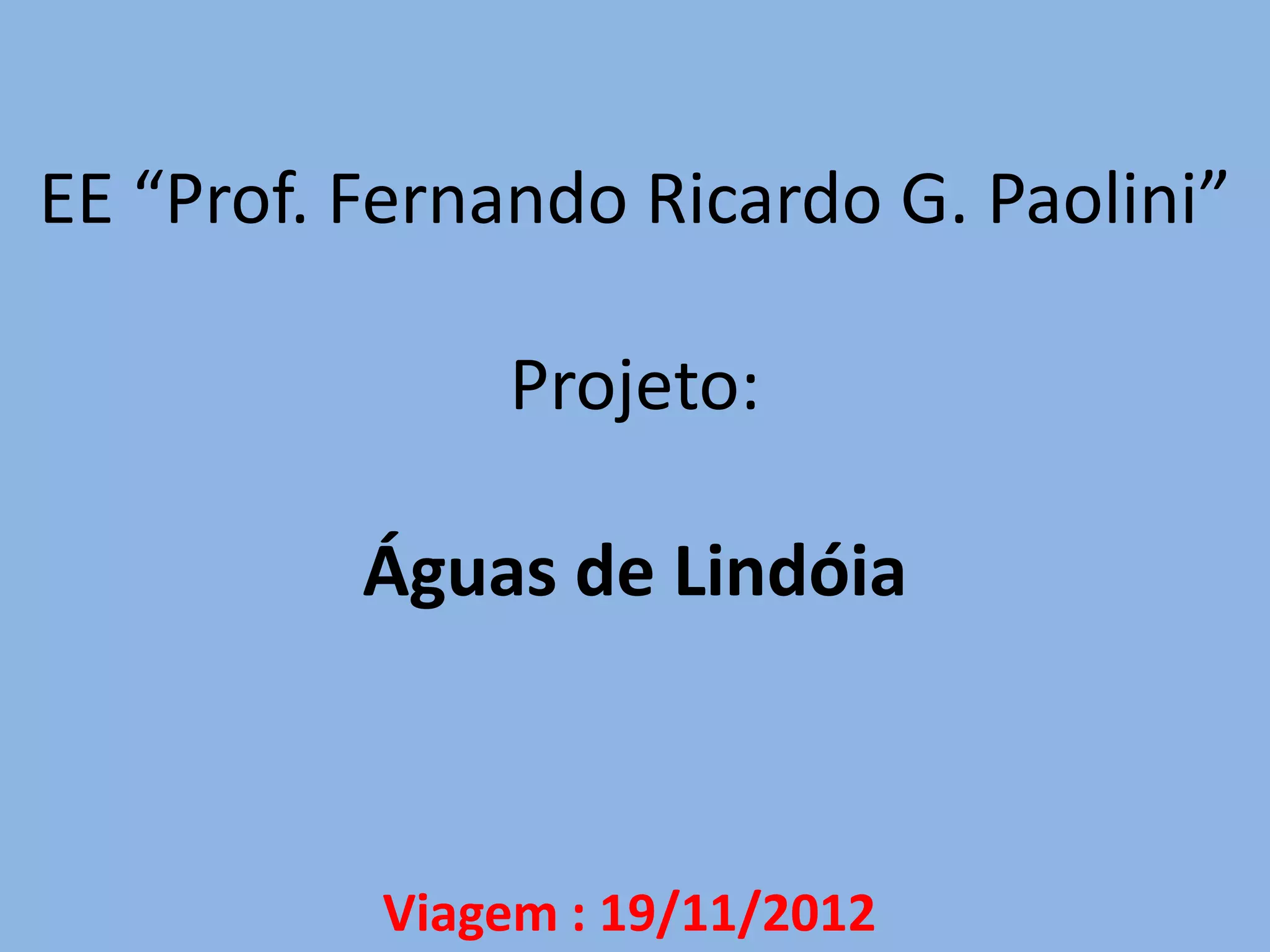 EE “Prof. Fernando Ricardo G. Paolini”

Projeto:

Águas de Lindóia

Viagem : 19/11/2012